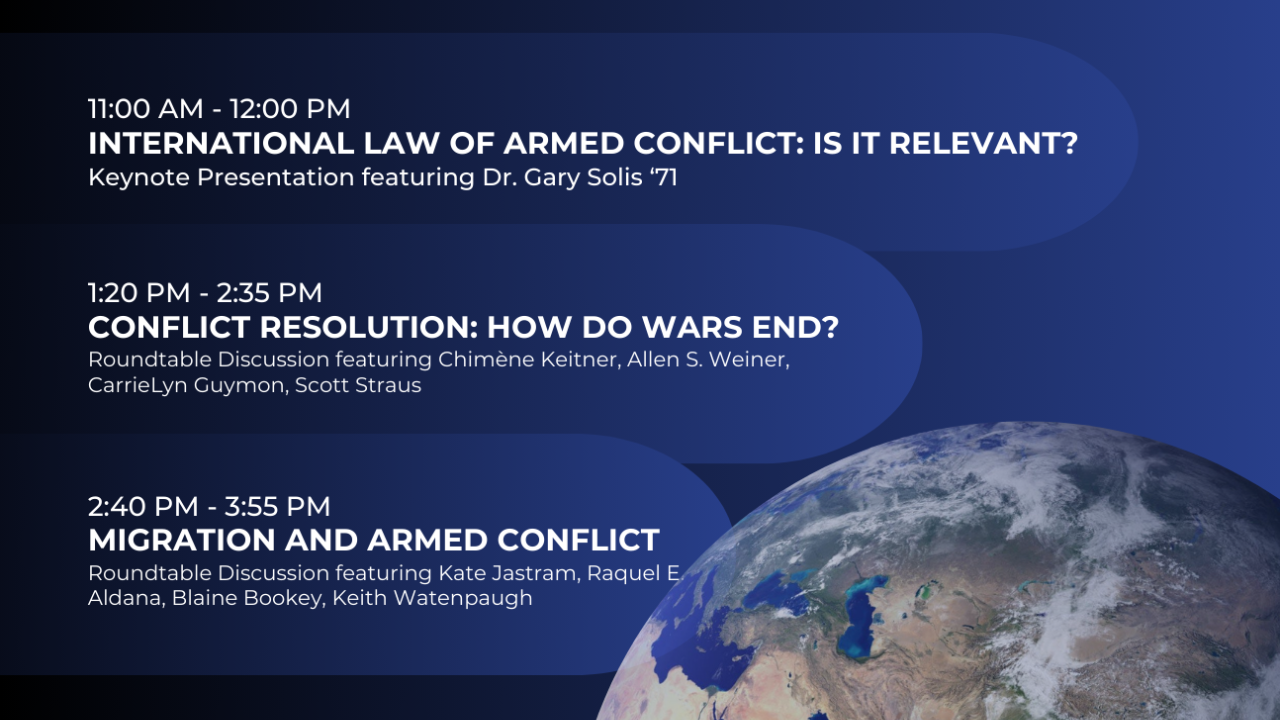 11:00 AM - 12:00 PM
INTERNATIONAL LAW OF ARMED CONFLICT: IS IT RELEVANT?
Keynote Presentation featuring Dr. Gary Solis ‘71

1:20 PM - 2:35 PM
CONFLICT RESOLUTION: HOW DO WARS END?
Roundtable Discussion featuring Chimène Keitner, Allen S. Weiner, CarrieLyn Guymon, Scott Straus

2:40 PM - 3:55 PM
MIGRATION AND ARMED CONFLICT
Roundtable Discussion featuring Kate Jastram, Raquel E. Aldana, Blaine Bookey, Keith Watenpaugh